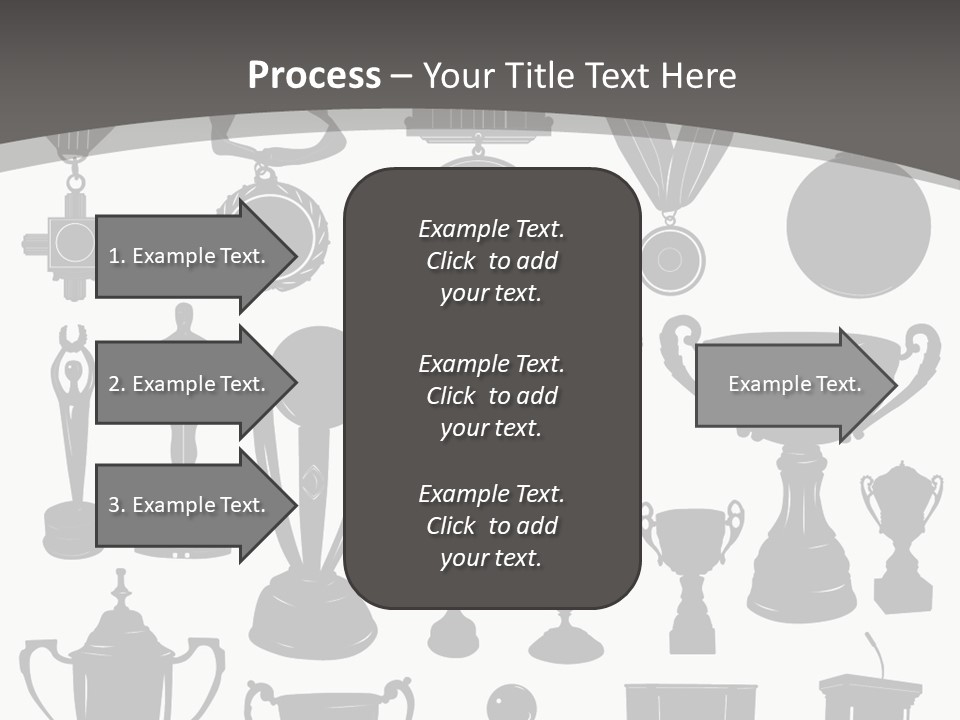 Process – Your Title Text Here

1. Example Text.

2. Example Text.

3. Example Text.

Example Text. Click to add your text.

Example Text. Click to add your text.

Example Text. Click to add your text.

Example Text.